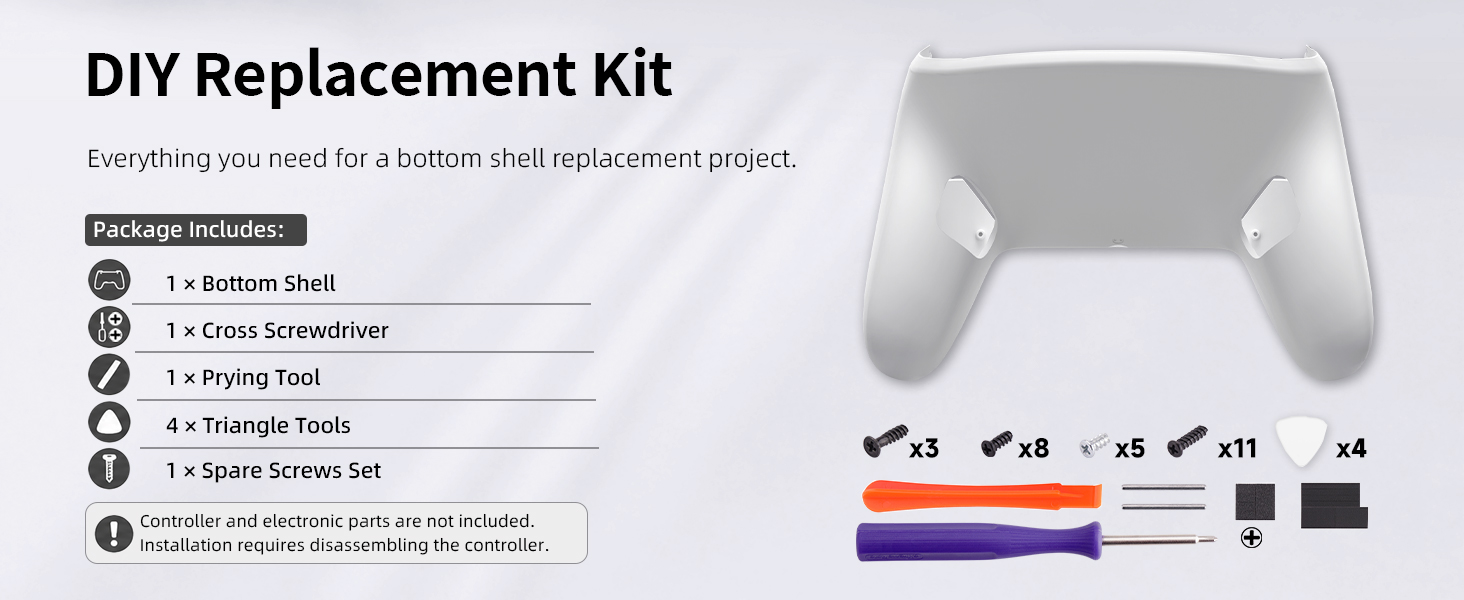 DIY Replacement Kit

Everything you need for a bottom shell replacement project.

Package Includes:

1 × Bottom Shell

1 × Cross Screwdriver

1 × Prying Tool

4 × Triangle Tools

1 × Spare Screws Set

Controller and electronic parts are not included. Installation requires disassembling the controller.

x3 x8 x5 x11 x4